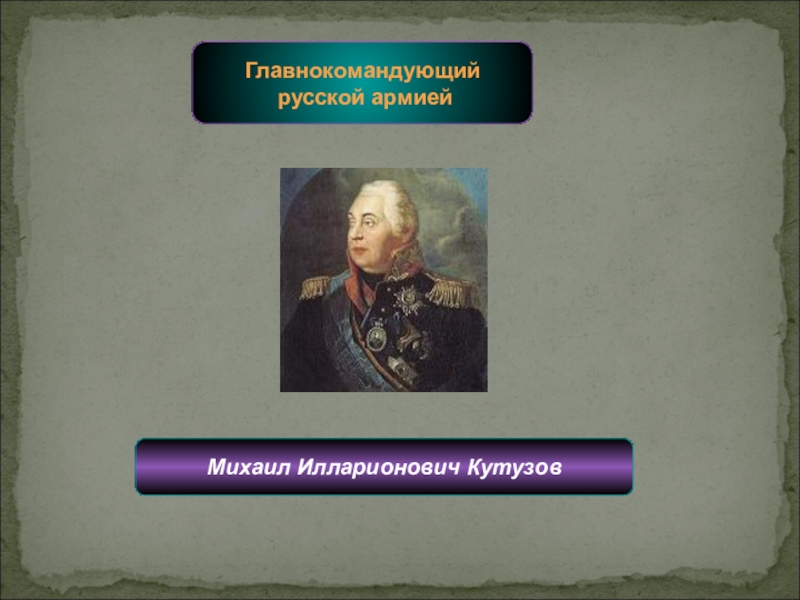 Главнокомандующий русской армией

Михаил Илларионович Кутузов